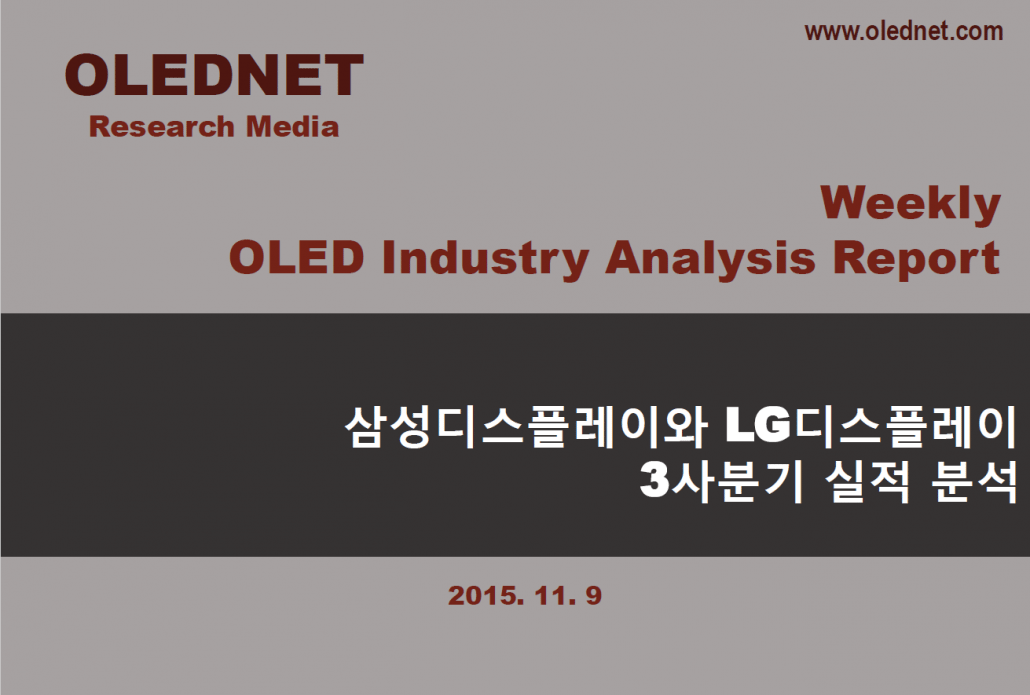 www.olednet.com

OLEDNET
Research Media

Weekly
OLED Industry Analysis Report

삼성디스플레이와 LG디스플레이
3사분기 실적 분석

2015. 11. 9